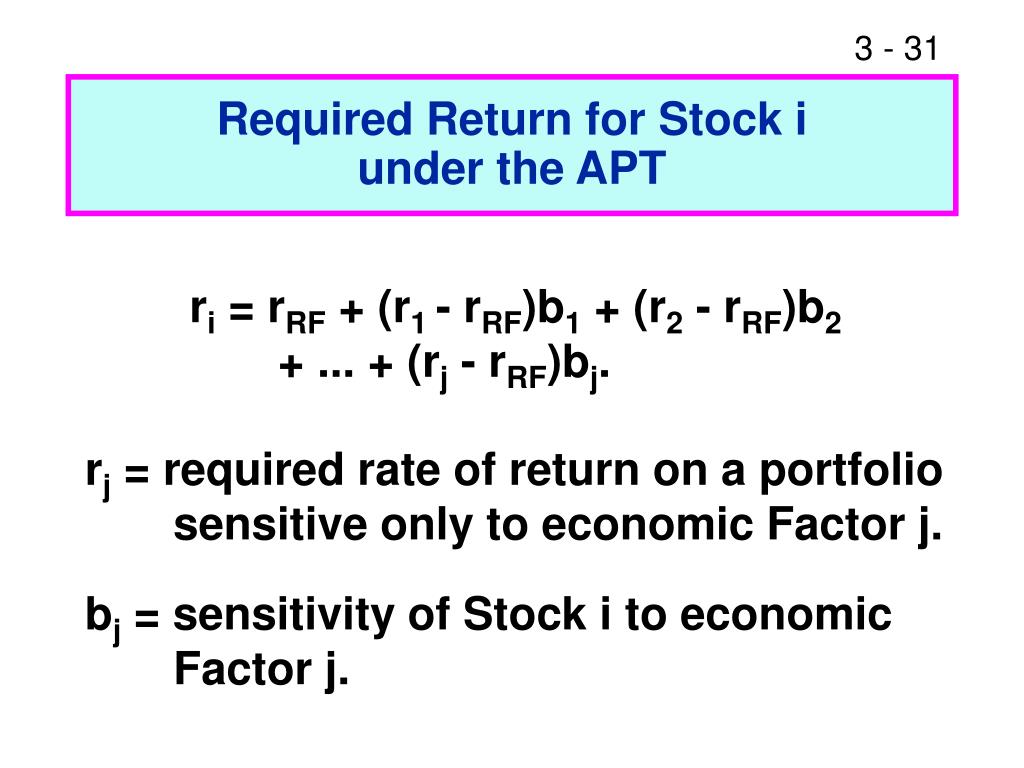 3 - 31

Required Return for Stock i under the APT

$r_i = r_{RF} + (r_1 - r_{RF})b_1 + (r_2 - r_{RF})b_2 + ... + (r_j - r_{RF})b_j.$

$r_j$ = required rate of return on a portfolio sensitive only to economic Factor j.

$b_j$ = sensitivity of Stock i to economic Factor j.